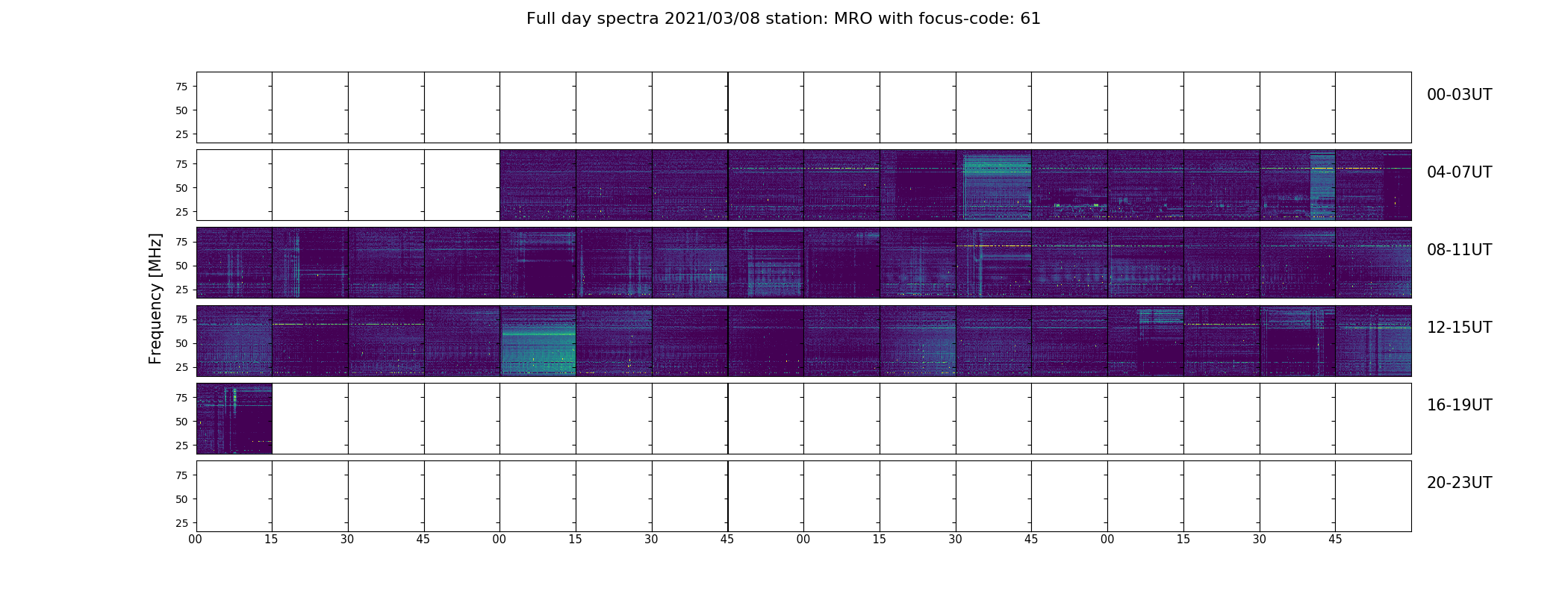 Full day spectra 2021/03/08 station: MRO with focus-code: 61

Frequency [MHz]

75
50
25
00-03UT

75
50
25
04-07UT

75
50
25
08-11UT

75
50
25
12-15UT

75
50
25
16-19UT

75
50
25
20-23UT

00 15 30 45 00 15 30 45 00 15 30 45 00 15 30 45